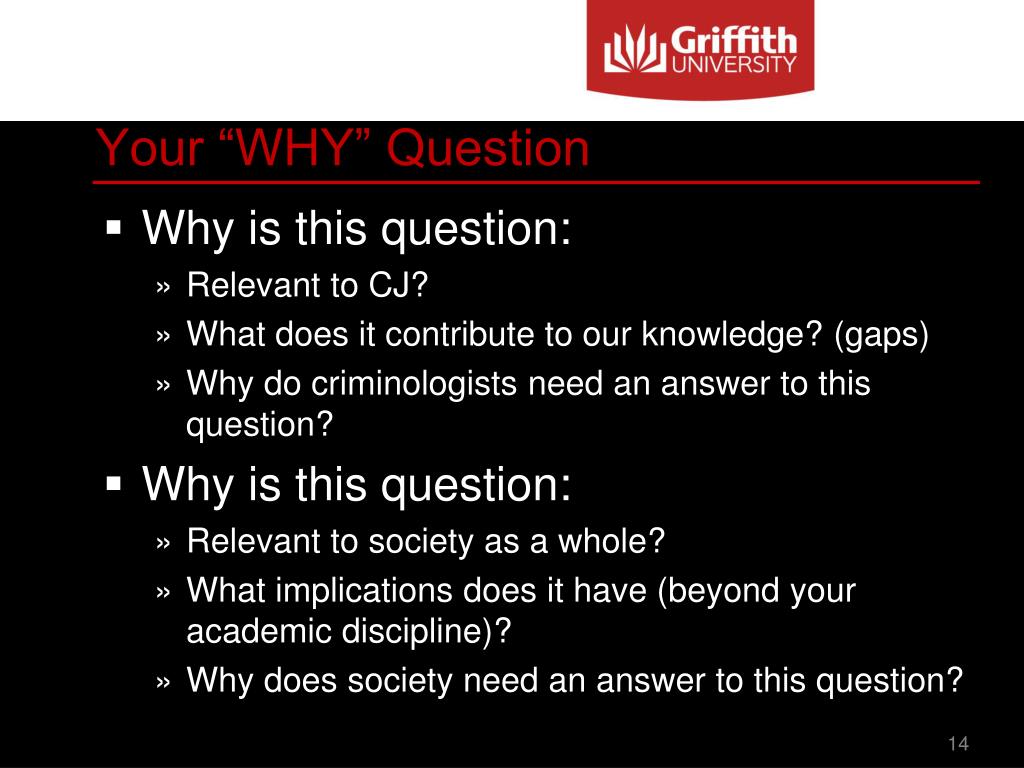 Griffith UNIVERSITY

Your “WHY” Question

▪ Why is this question:
» Relevant to CJ?
» What does it contribute to our knowledge? (gaps)
» Why do criminologists need an answer to this question?

▪ Why is this question:
» Relevant to society as a whole?
» What implications does it have (beyond your academic discipline)?
» Why does society need an answer to this question?

14